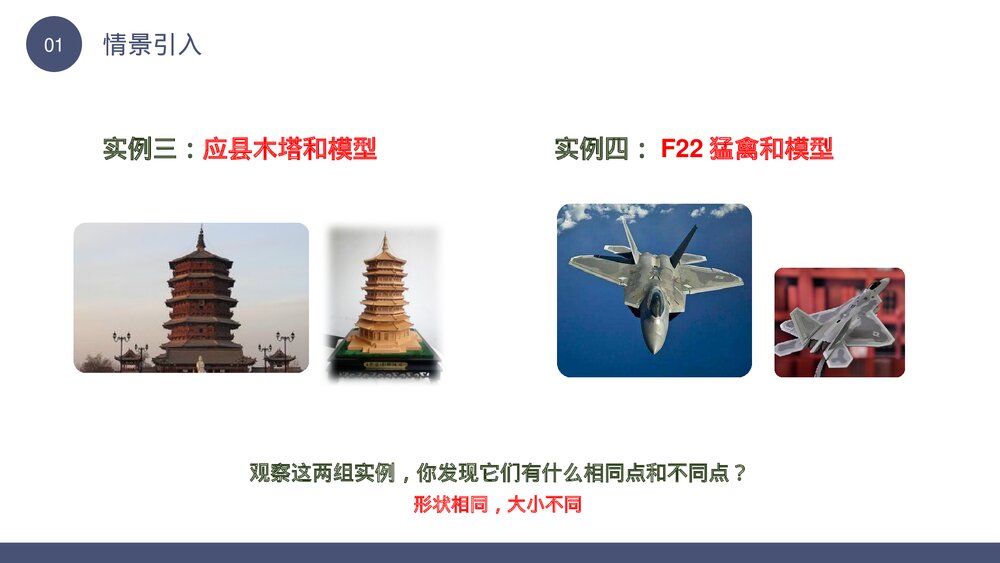 01 情景引入

实例三：应县木塔和模型

实例四： F22 猛禽和模型

观察这两组实例，你发现它们有什么相同点和不同点？

形状相同，大小不同